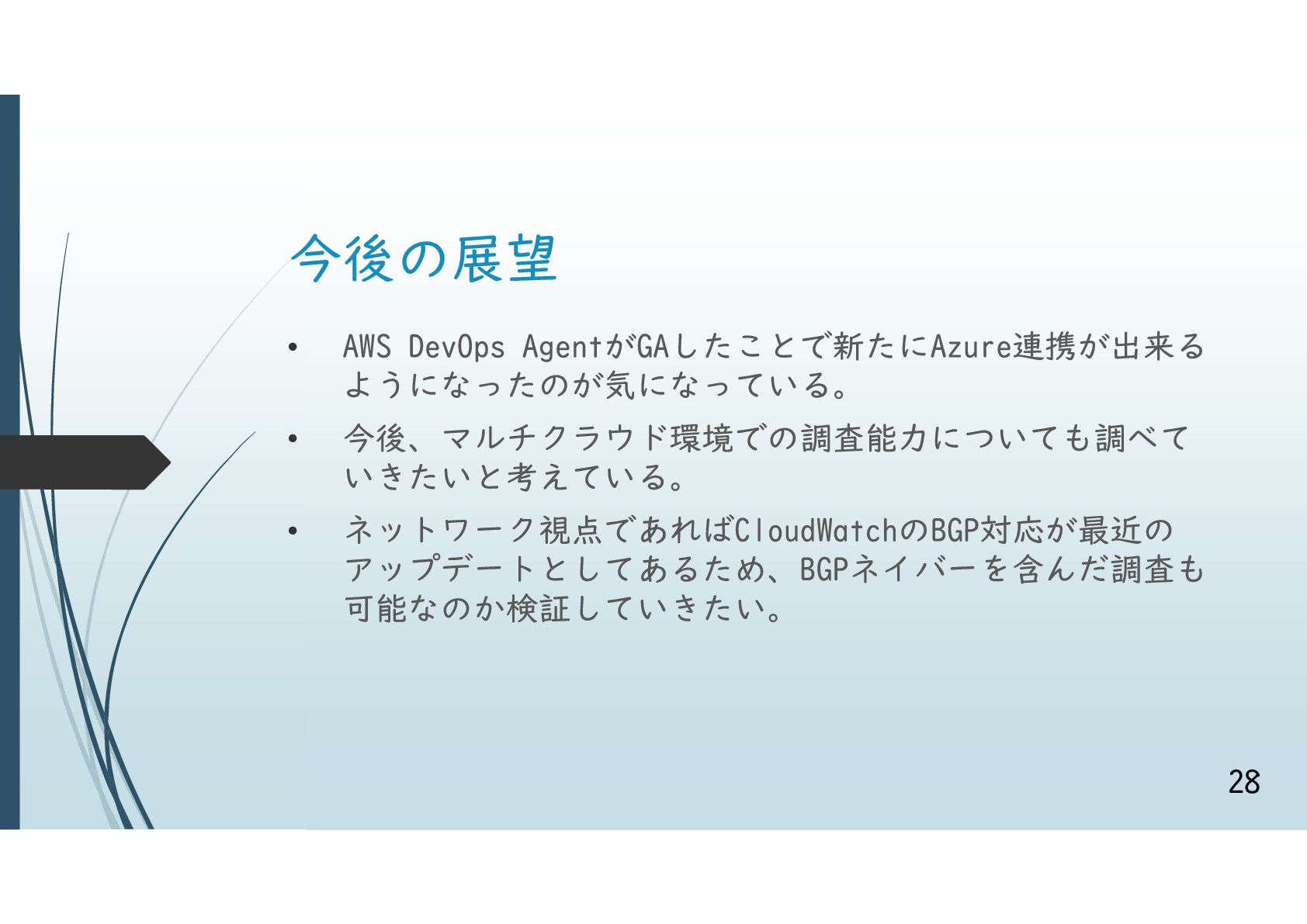 今後の展望

• AWS DevOps AgentがGAしたことで新たにAzure連携が出来るようになったのが気になっている。

• 今後、マルチクラウド環境での調査能力についても調べていきたいと考えている。

• ネットワーク視点であればCloudWatchのBGP対応が最近のアップデートとしてあるため、BGPネイバーを含んだ調査も可能なのか検証していきたい。

28